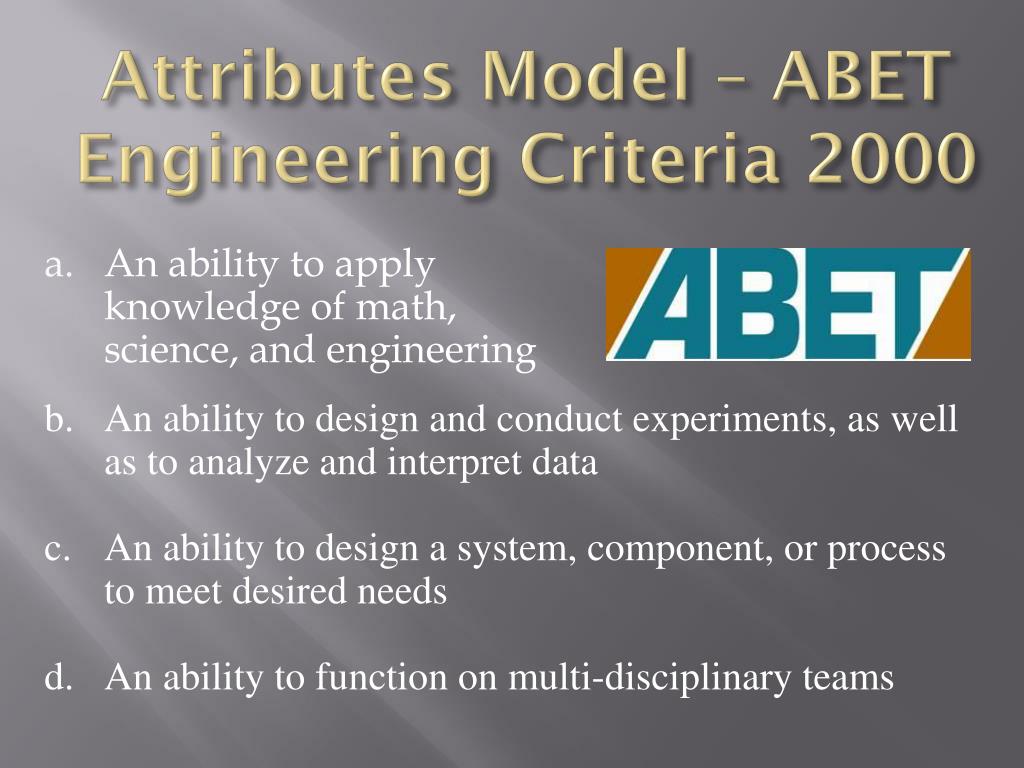 Attributes Model – ABET Engineering Criteria 2000

a. An ability to apply knowledge of math, science, and engineering

ABET

b. An ability to design and conduct experiments, as well as to analyze and interpret data

c. An ability to design a system, component, or process to meet desired needs

d. An ability to function on multi-disciplinary teams